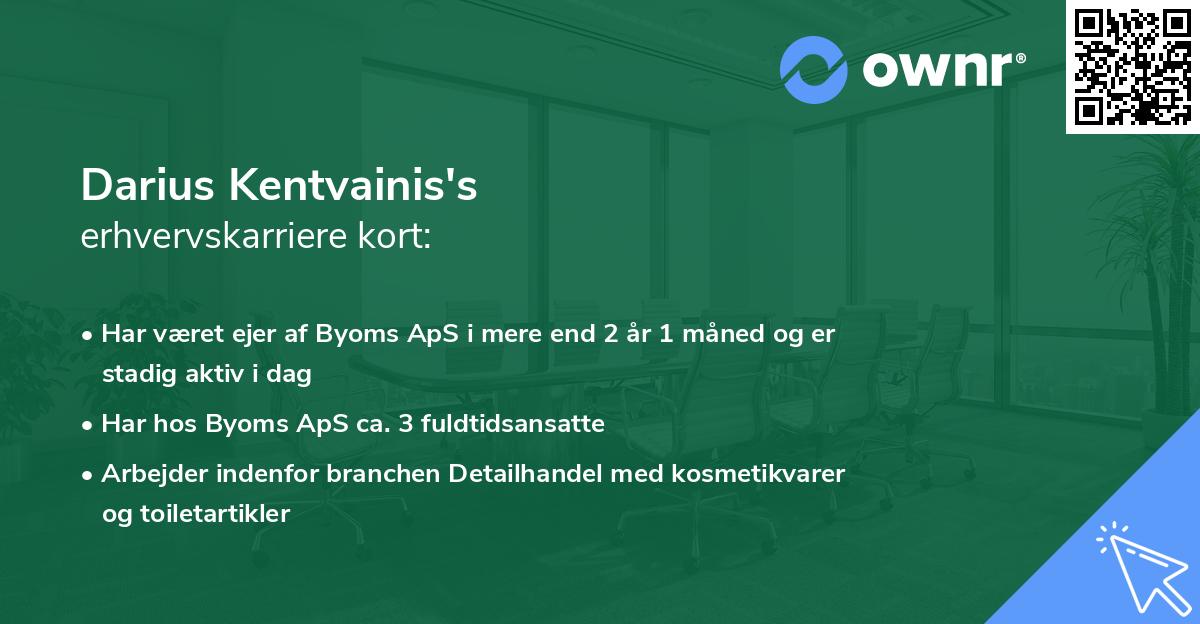 ownr®

Darius Kentvainis's
erhvervskarriere kort:

• Har været ejer af Byoms ApS i mere end 2 år 1 måned og er stadig aktiv i dag

• Har hos Byoms ApS ca. 3 fuldtidsansatte

• Arbejder indenfor branchen Detailhandel med kosmetikvarer og toiletartikler